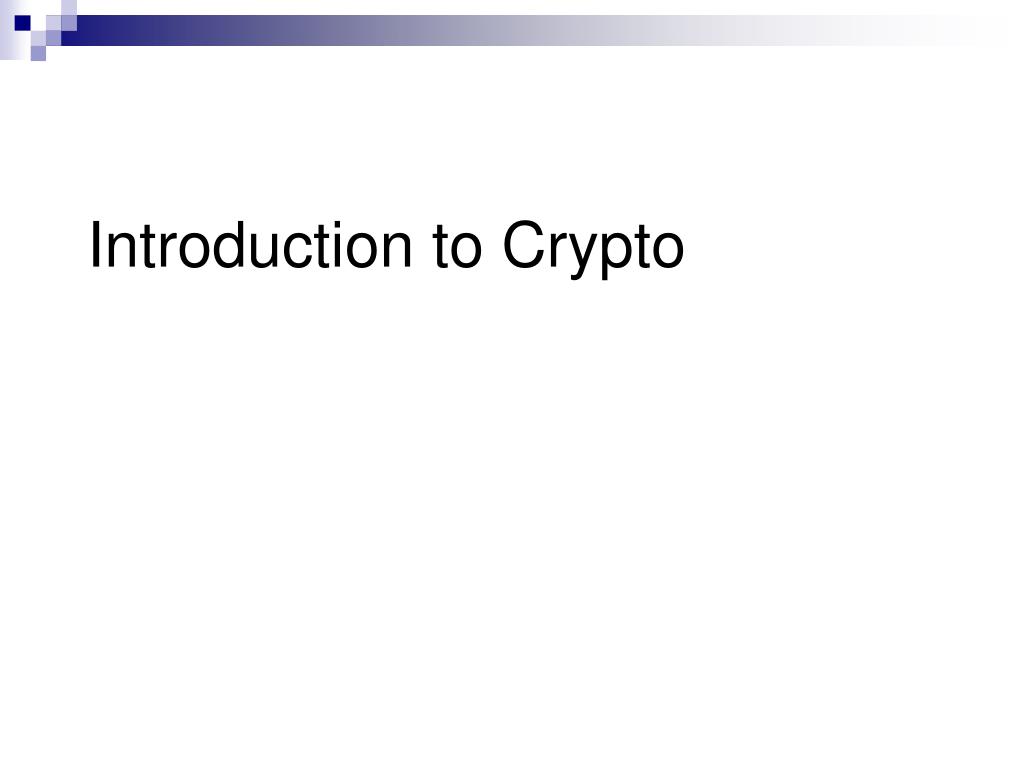 Introduction to Crypto